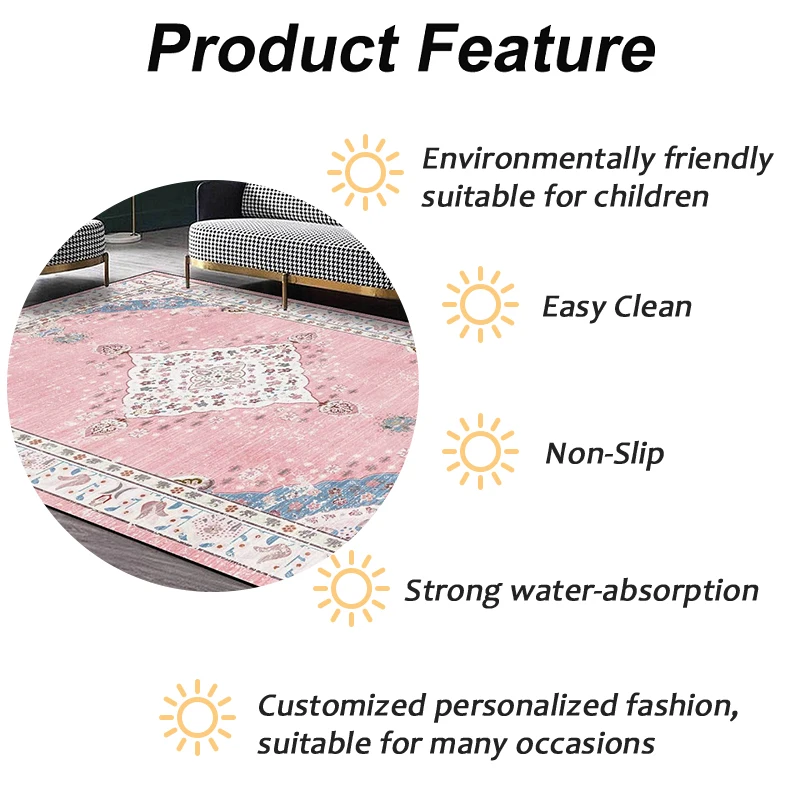 Product Feature

Environmentally friendly suitable for children

Easy Clean

Non-Slip

Strong water-absorption

Customized personalized fashion, suitable for many occasions